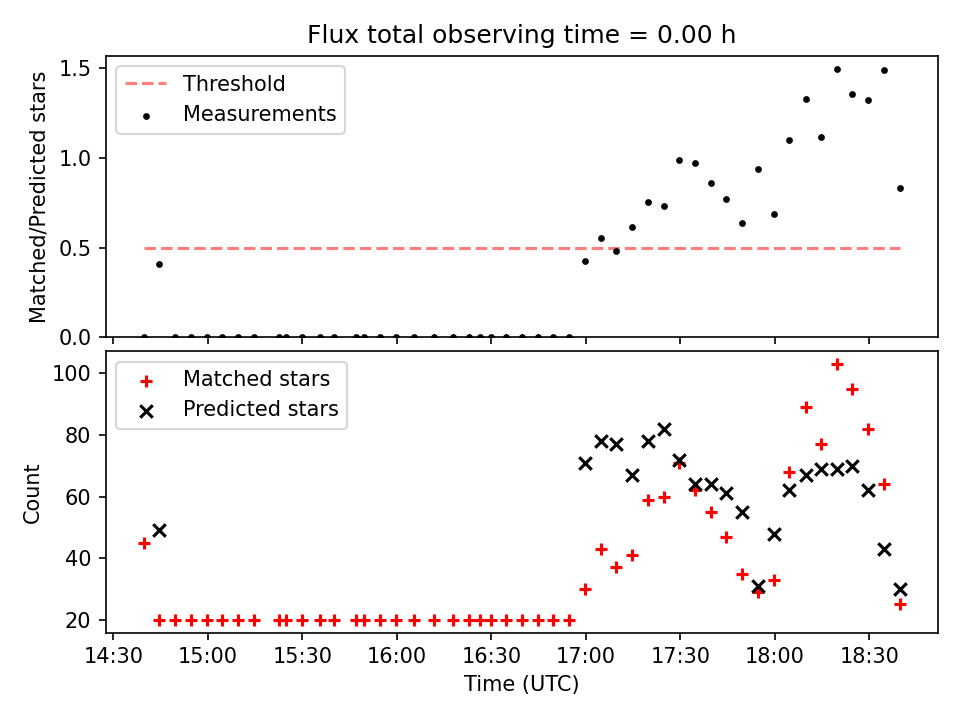 Flux total observing time = 0.00 h

Threshold
Measurements

Matched/Predicted stars

1.5
1.0
0.5
0.0

Matched stars
Predicted stars

Count

100
80
60
40
20

14:30
15:00
15:30
16:00
16:30
17:00
17:30
18:00
18:30

Time (UTC)